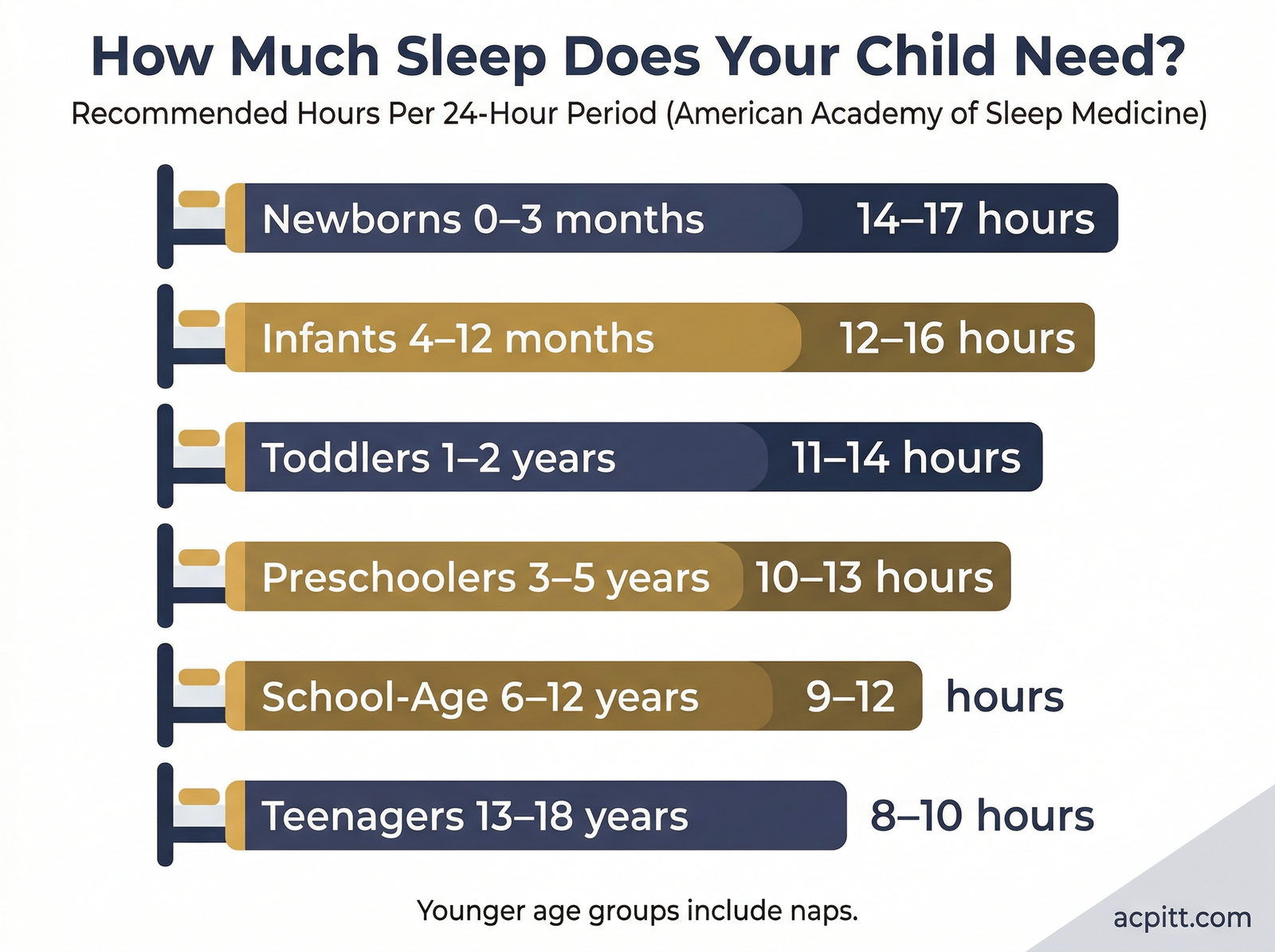 How Much Sleep Does Your Child Need?

Recommended Hours Per 24-Hour Period (American Academy of Sleep Medicine)

Newborns 0–3 months 14–17 hours

Infants 4–12 months 12–16 hours

Toddlers 1–2 years 11–14 hours

Preschoolers 3–5 years 10–13 hours

School-Age 6–12 years 9–12 hours

Teenagers 13–18 years 8–10 hours

Younger age groups include naps.

acpitt.com